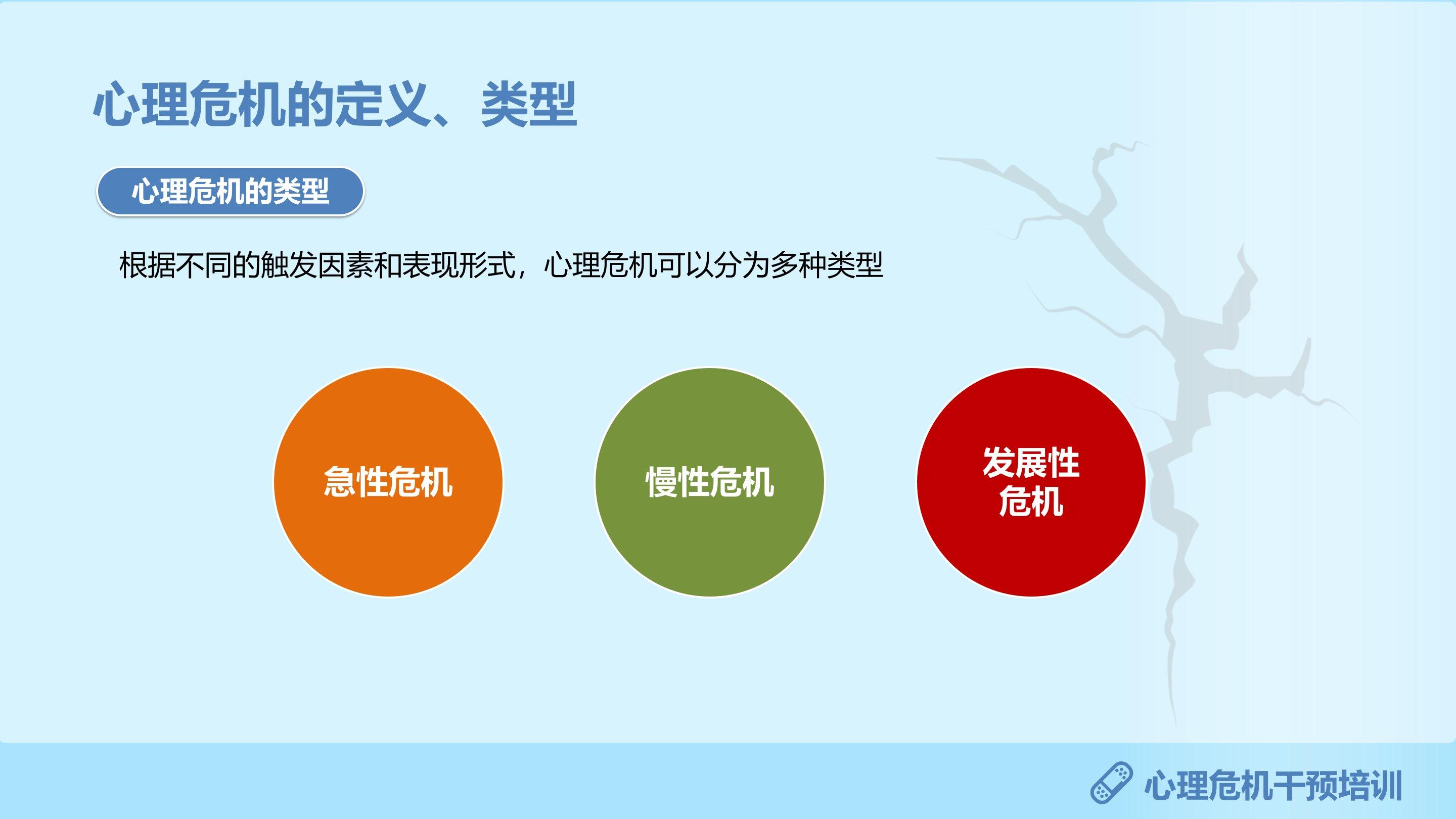 心理危机的定义、类型

心理危机的类型

根据不同的触发因素和表现形式，心理危机可以分为多种类型

急性危机

慢性危机

发展性危机

心理危机干预培训